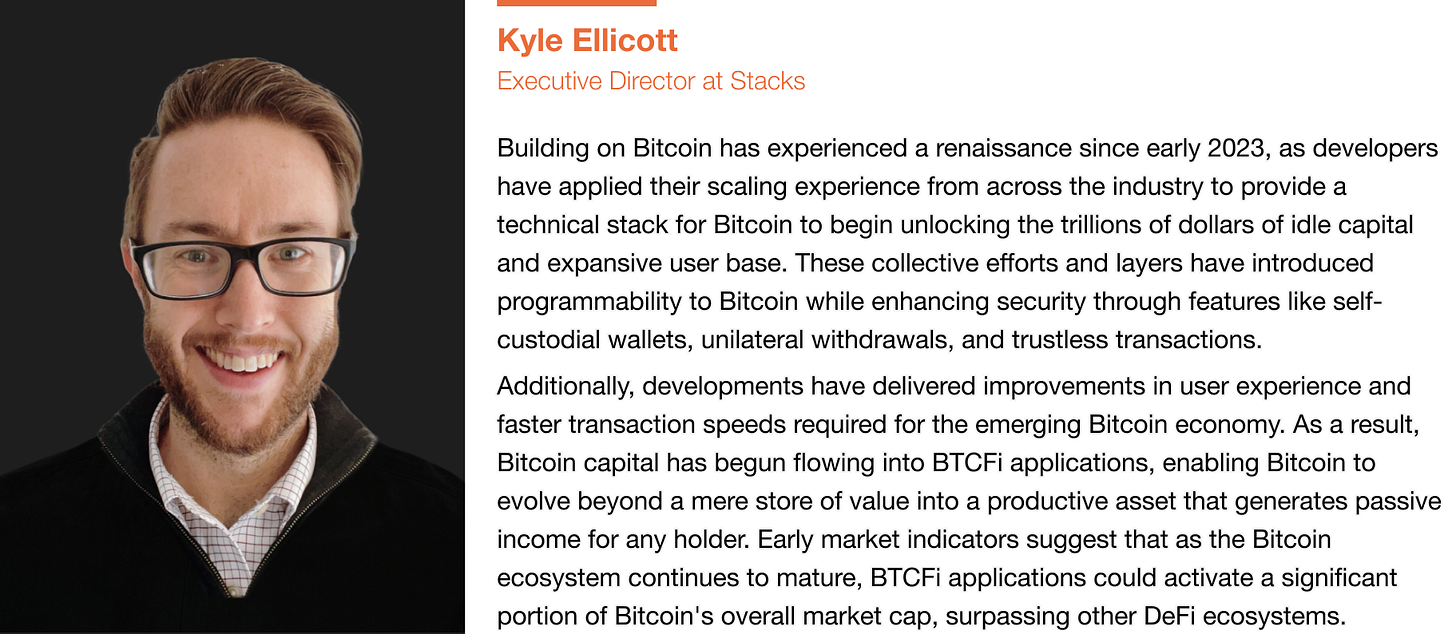 Kyle Ellicott
Executive Director at Stacks

Building on Bitcoin has experienced a renaissance since early 2023, as developers have applied their scaling experience from across the industry to provide a technical stack for Bitcoin to begin unlocking the trillions of dollars of idle capital and expansive user base. These collective efforts and layers have introduced programmability to Bitcoin while enhancing security through features like self-custodial wallets, unilateral withdrawals, and trustless transactions.

Additionally, developments have delivered improvements in user experience and faster transaction speeds required for the emerging Bitcoin economy. As a result, Bitcoin capital has begun flowing into BTCFi applications, enabling Bitcoin to evolve beyond a mere store of value into a productive asset that generates passive income for any holder. Early market indicators suggest that as the Bitcoin ecosystem continues to mature, BTCFi applications could activate a significant portion of Bitcoin's overall market cap, surpassing other DeFi ecosystems.